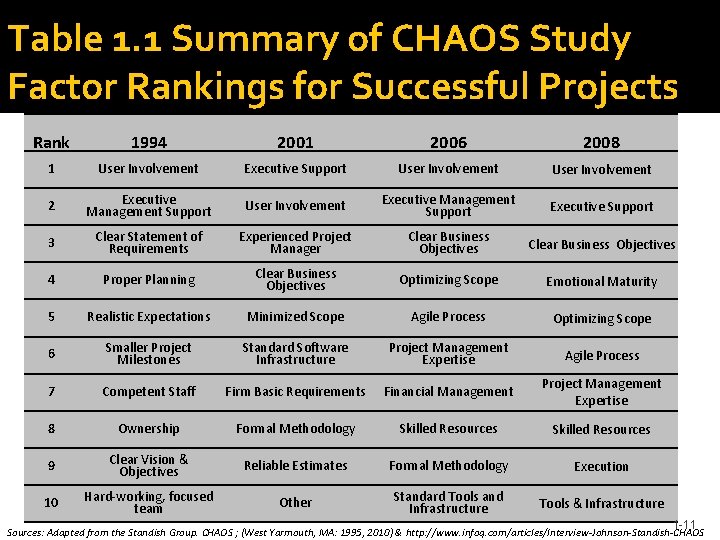 Table 1.1 Summary of CHAOS Study Factor Rankings for Successful Projects

| Rank | 1994 | 2001 | 2006 | 2008 |
|---|---|---|---|---|
| 1 | User Involvement | Executive Support | User Involvement | User Involvement |
| 2 | Executive Management Support | User Involvement | Executive Management Support | Executive Support |
| 3 | Clear Statement of Requirements | Experienced Project Manager | Clear Business Objectives | Clear Business Objectives |
| 4 | Proper Planning | Clear Business Objectives | Optimizing Scope | Emotional Maturity |
| 5 | Realistic Expectations | Minimized Scope | Agile Process | Optimizing Scope |
| 6 | Smaller Project Milestones | Standard Software Infrastructure | Project Management Expertise | Agile Process |
| 7 | Competent Staff | Firm Basic Requirements | Financial Management | Project Management Expertise |
| 8 | Ownership | Formal Methodology | Skilled Resources | Skilled Resources |
| 9 | Clear Vision & Objectives | Reliable Estimates | Formal Methodology | Execution |
| 10 | Hard-working, focused team | Other | Standard Tools and Infrastructure | Tools & Infrastructure |

Sources: Adapted from the Standish Group. CHAOS ; (West Yarmouth, MA: 1995, 2010) & http://www.infoq.com/articles/Interview-Johnson-Standish-CHAOS

1-11